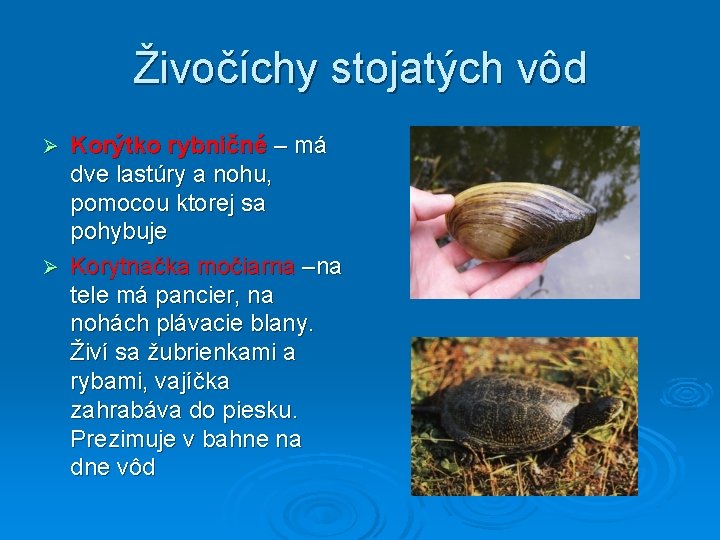 Živočíchy stojatých vôd

➢ Korýtko rybničné – má dve lastúry a nohu, pomocou ktorej sa pohybuje

➢ Korytnačka močiarna –na tele má pancier, na nohách plávacie blany. Živí sa žubrienkami a rybami, vajíčka zahrabáva do piesku. Prezimuje v bahne na dne vôd